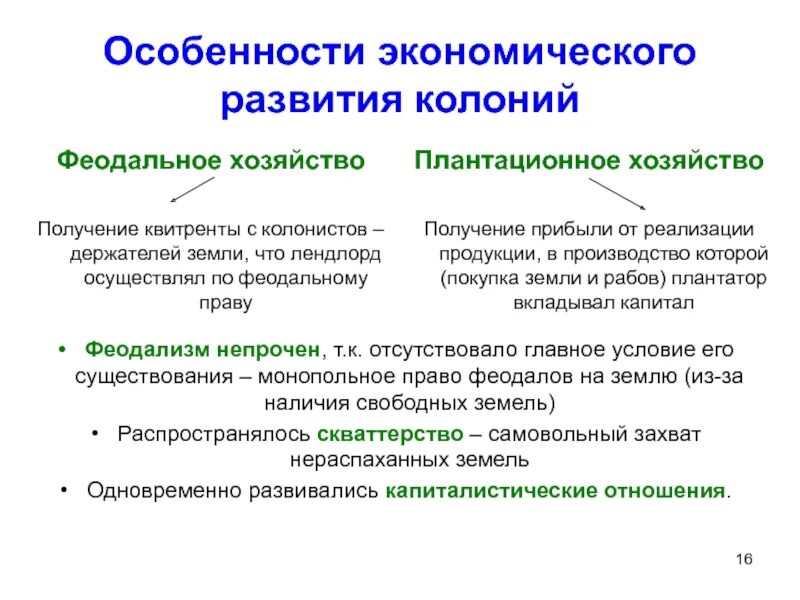 Особенности экономического развития колоний

Феодальное хозяйство

Получение квитренты с колонистов – держателей земли, что лендлорд осуществлял по феодальному праву

Плантационное хозяйство

Получение прибыли от реализации продукции, в производство которой (покупка земли и рабов) плантатор вкладывал капитал

• Феодализм непрочен, т.к. отсутствовало главное условие его существования – монопольное право феодалов на землю (из-за наличия свободных земель)
• Распространялось скваттерство – самовольный захват нераспаханных земель
• Одновременно развивались капиталистические отношения.

16